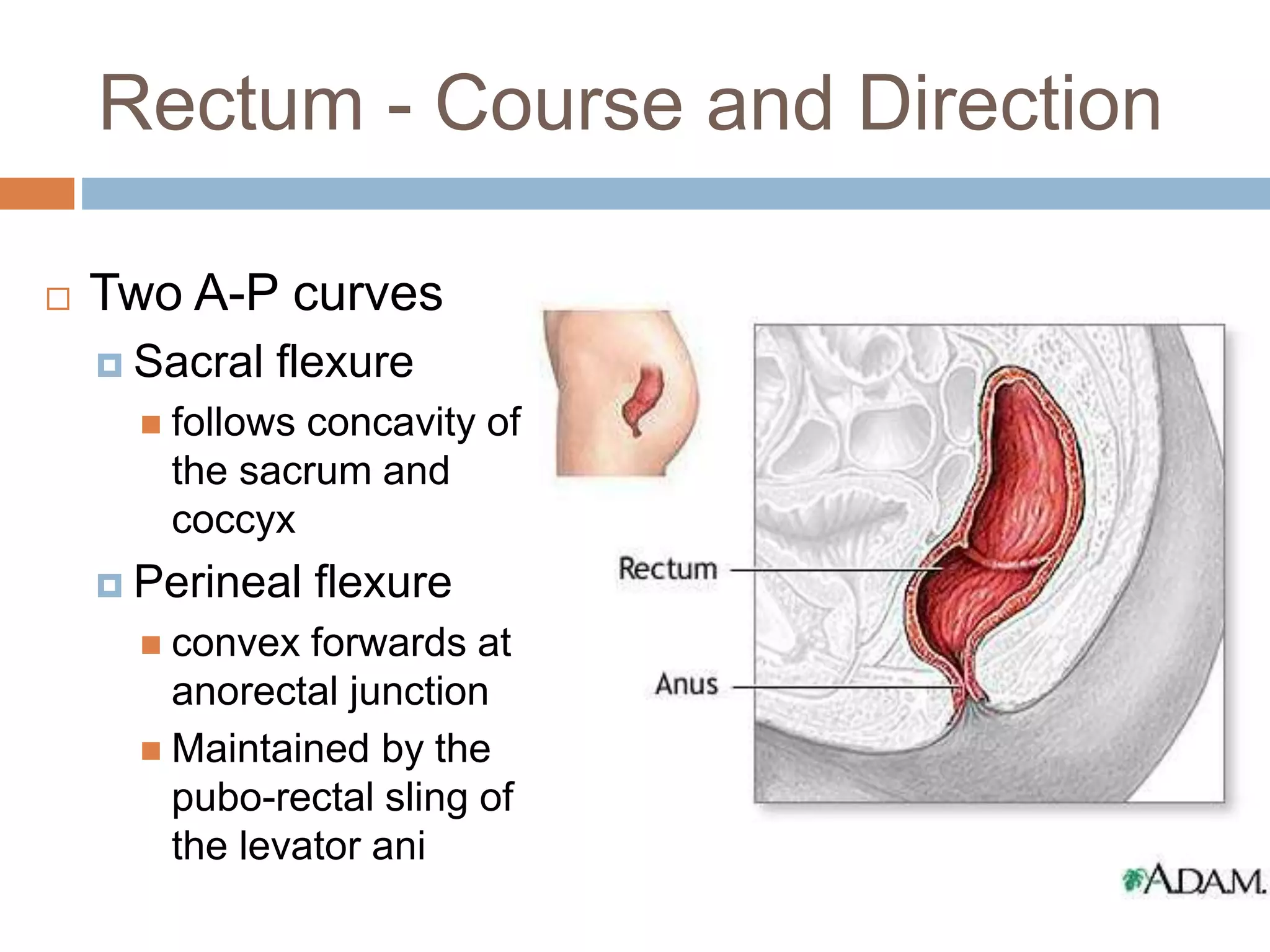 Rectum - Course and Direction

Two A-P curves

Sacral flexure

follows concavity of the sacrum and coccyx

Perineal flexure

convex forwards at anorectal junction

Maintained by the pubo-rectal sling of the levator ani

Rectum

Anus

ADAM.